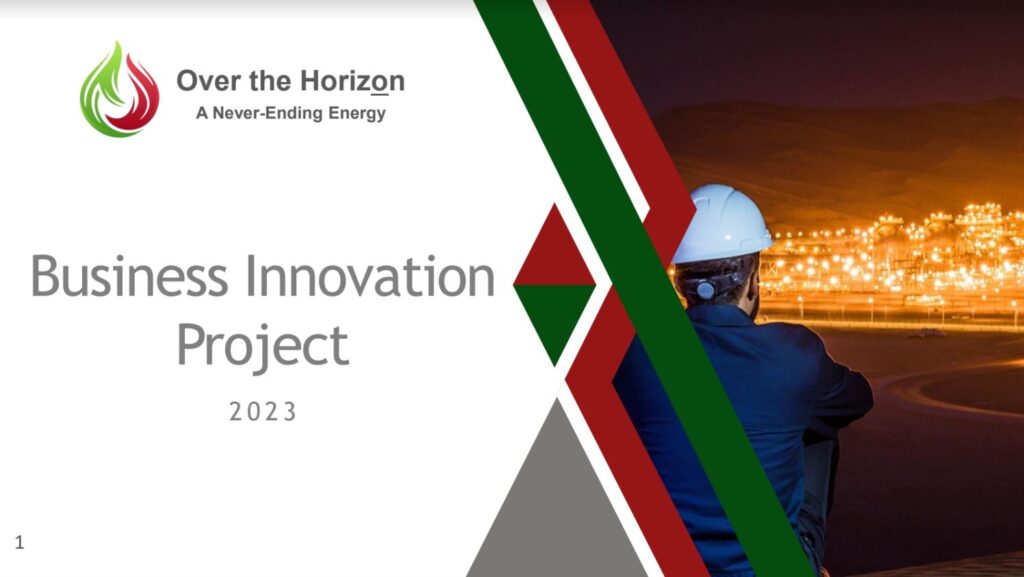 Over the Horizon
A Never-Ending Energy

Business Innovation Project

2023

1